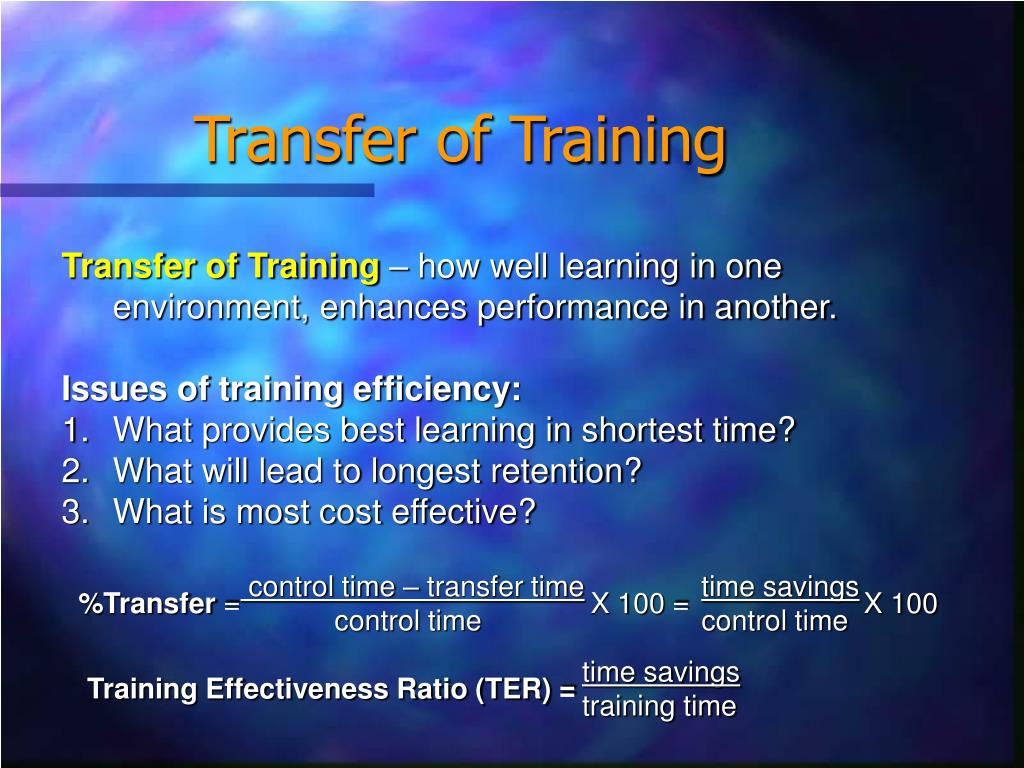 Transfer of Training

Transfer of Training – how well learning in one environment, enhances performance in another.

Issues of training efficiency:
1. What provides best learning in shortest time?
2. What will lead to longest retention?
3. What is most cost effective?

%Transfer = $\frac{\text{control time – transfer time}}{\text{control time}}$ X 100 = $\frac{\text{time savings}}{\text{control time}}$ X 100

Training Effectiveness Ratio (TER) = $\frac{\text{time savings}}{\text{training time}}$